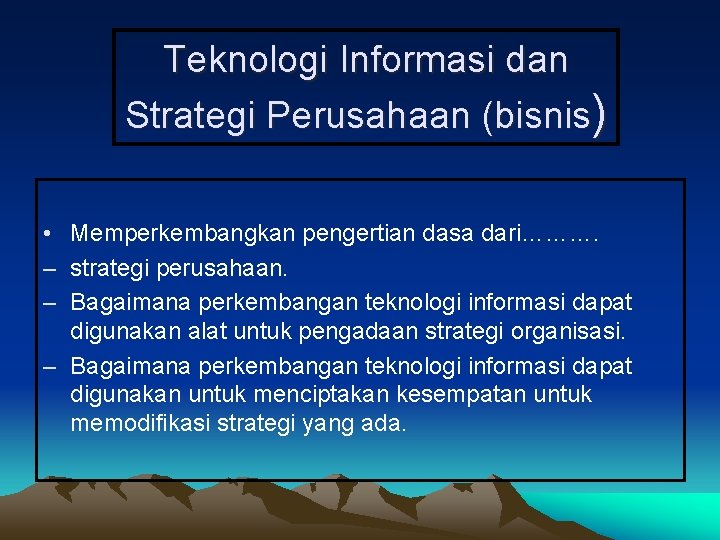 Teknologi Informasi dan Strategi Perusahaan (bisnis)

• Memperkembangkan pengertian dasa dari……….
– strategi perusahaan.
– Bagaimana perkembangan teknologi informasi dapat digunakan alat untuk pengadaan strategi organisasi.
– Bagaimana perkembangan teknologi informasi dapat digunakan untuk menciptakan kesempatan untuk memodifikasi strategi yang ada.